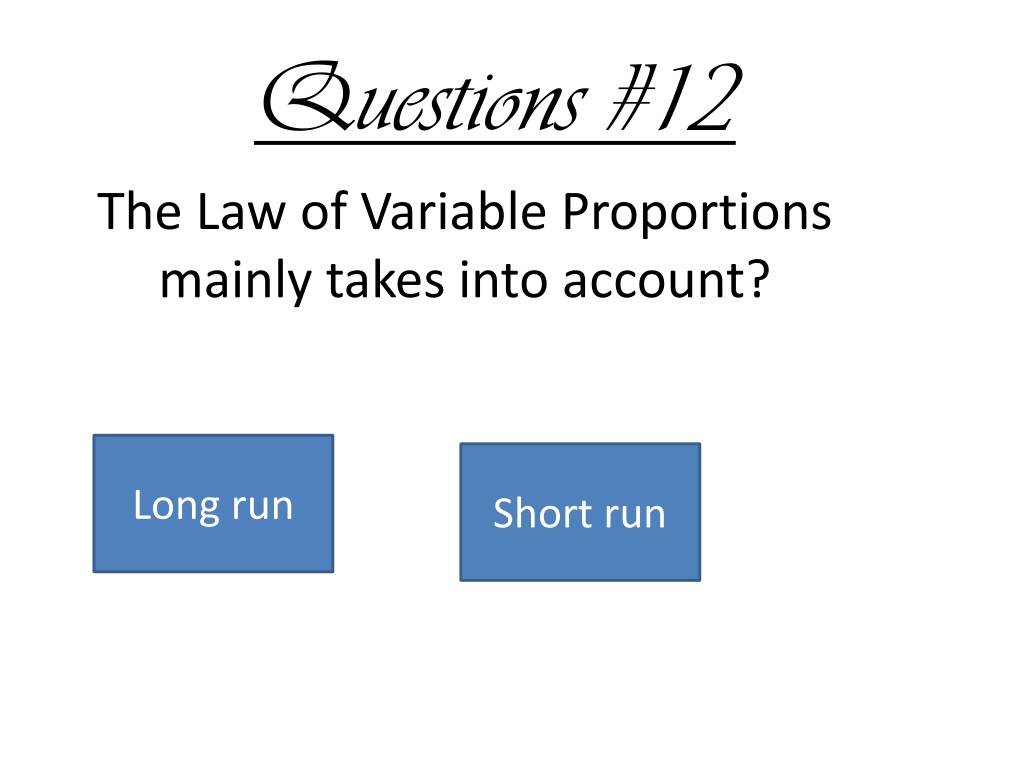 Questions #12

The Law of Variable Proportions mainly takes into account?

Long run

Short run